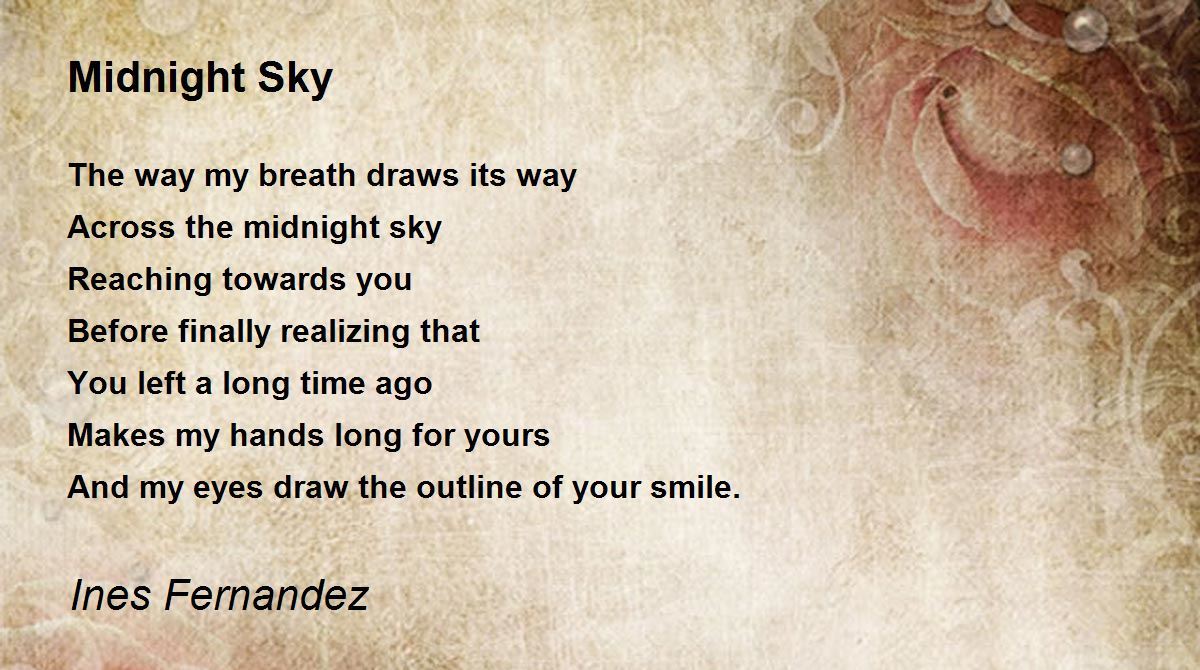 Midnight Sky

The way my breath draws its way
Across the midnight sky
Reaching towards you
Before finally realizing that
You left a long time ago
Makes my hands long for yours
And my eyes draw the outline of your smile.

Ines Fernandez